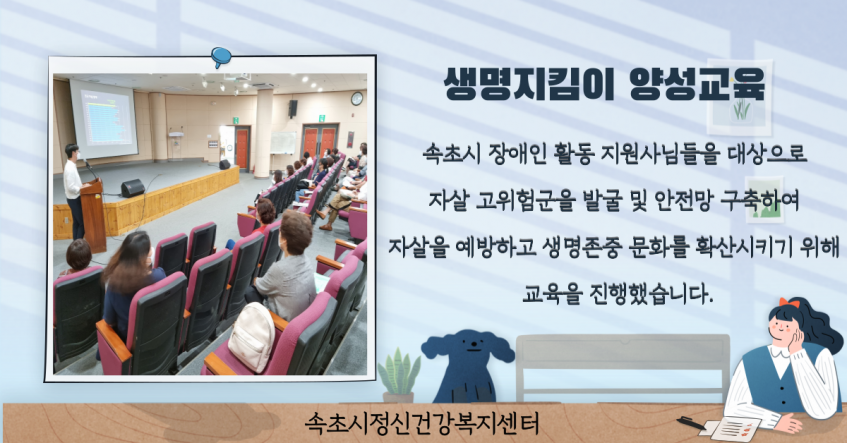 생명지킴이 양성교육

속초시 장애인 활동 지원사님들을 대상으로 자살 고위험군을 발굴 및 안전망 구축하여 자살을 예방하고 생명존중 문화를 확산시키기 위해 교육을 진행했습니다.

속초시정신건강복지센터